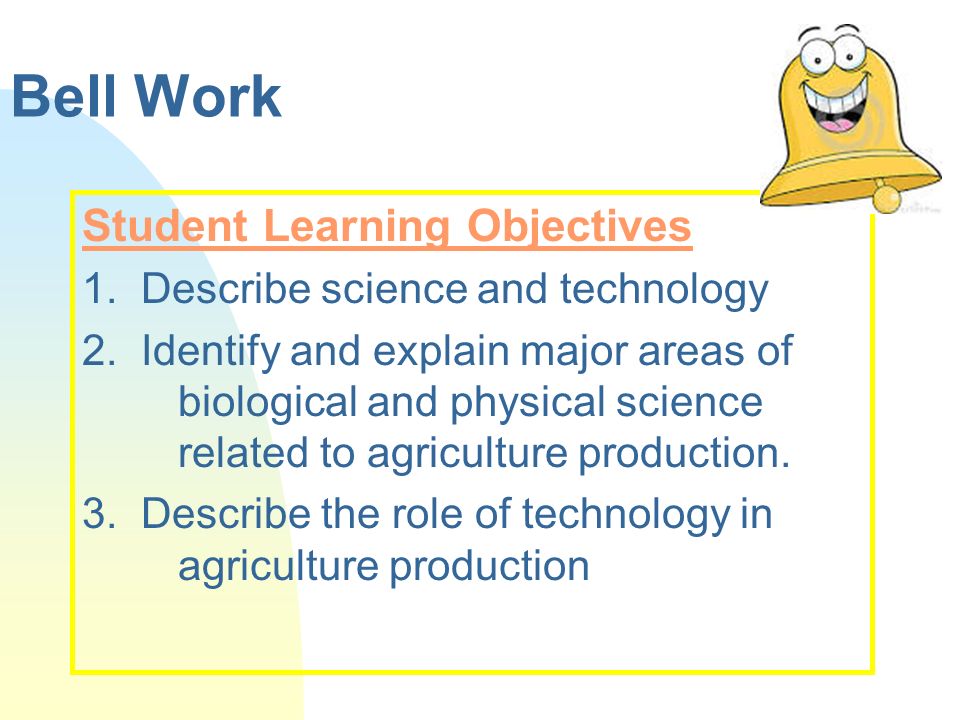 Bell Work

Student Learning Objectives

1. Describe science and technology

2. Identify and explain major areas of biological and physical science related to agriculture production.

3. Describe the role of technology in agriculture production